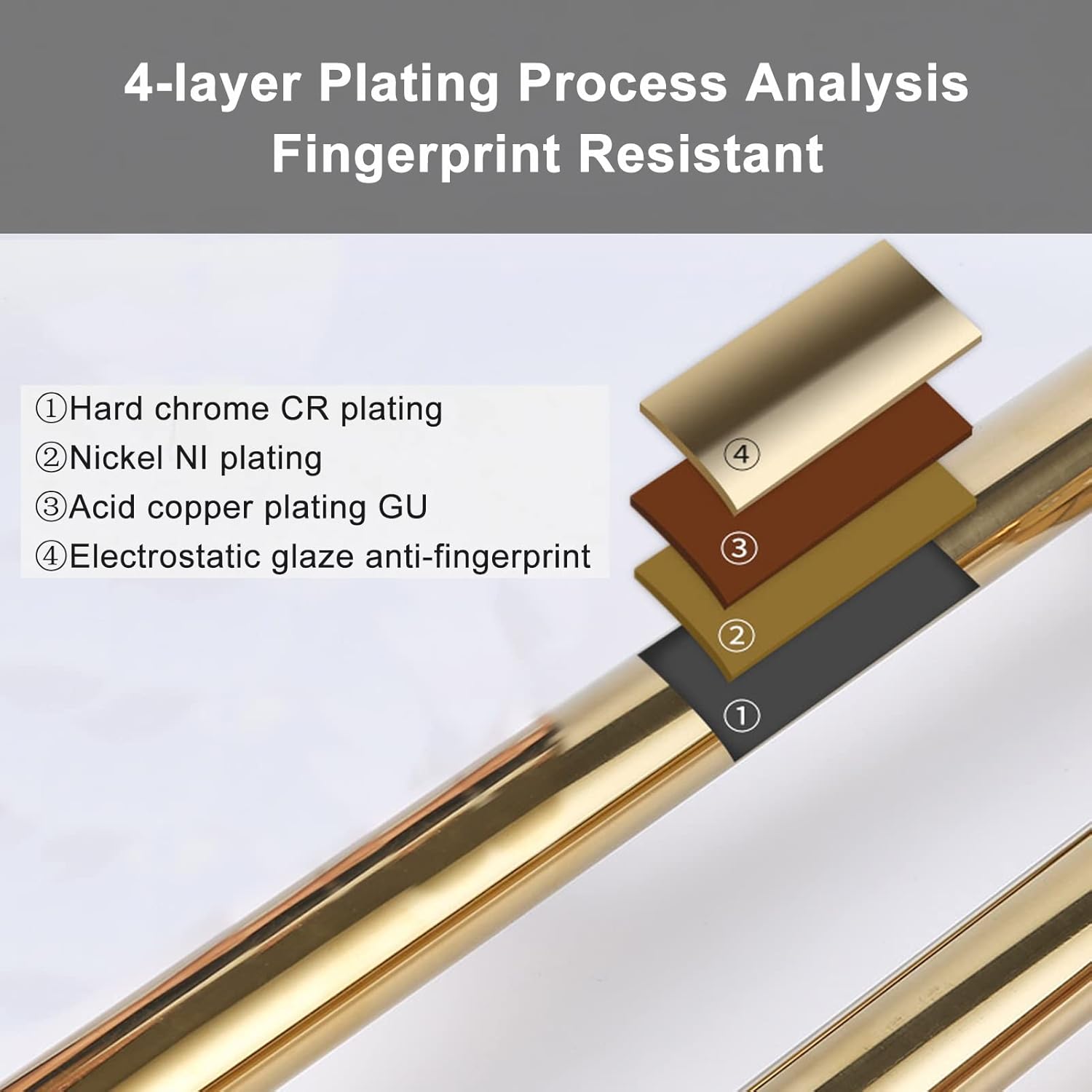 4-layer Plating Process Analysis
Fingerprint Resistant

①Hard chrome CR plating
②Nickel NI plating
③Acid copper plating GU
④Electrostatic glaze anti-fingerprint

④
③
②
①